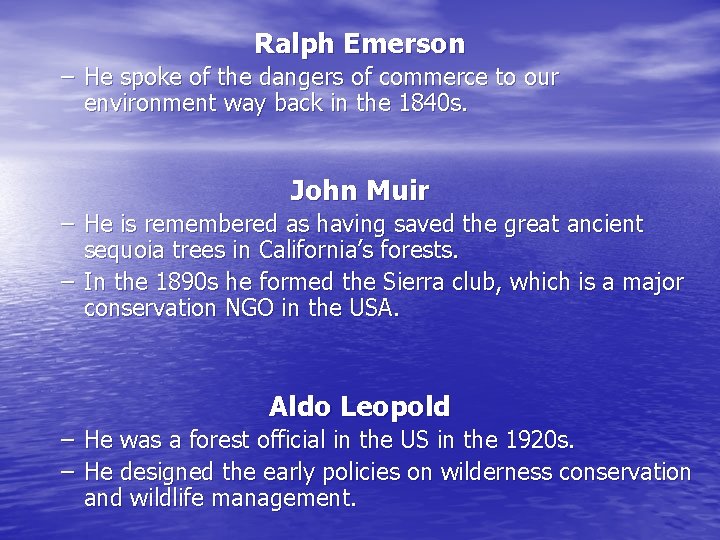 Ralph Emerson

– He spoke of the dangers of commerce to our environment way back in the 1840s.

John Muir

– He is remembered as having saved the great ancient sequoia trees in California's forests.

– In the 1890s he formed the Sierra club, which is a major conservation NGO in the USA.

Aldo Leopold

– He was a forest official in the US in the 1920s.

– He designed the early policies on wilderness conservation and wildlife management.